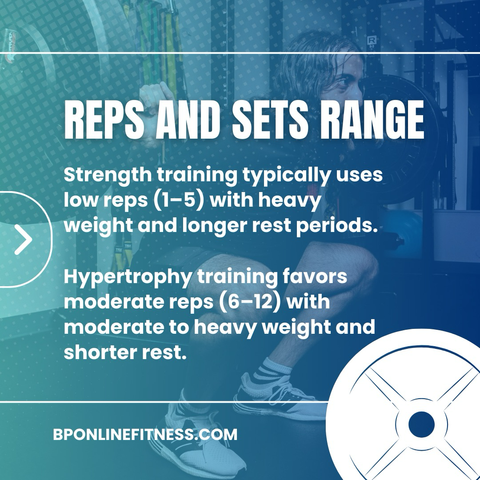 REPS AND SETS RANGE

Strength training typically uses low reps (1–5) with heavy weight and longer rest periods.

Hypertrophy training favors moderate reps (6–12) with moderate to heavy weight and shorter rest.

BPONLINEFITNESS.COM